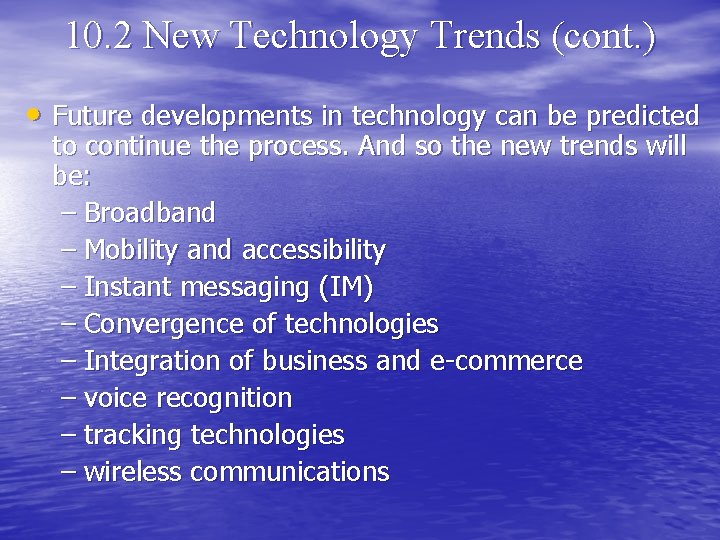 10.2 New Technology Trends (cont.)

• Future developments in technology can be predicted to continue the process. And so the new trends will be:

– Broadband
– Mobility and accessibility
– Instant messaging (IM)
– Convergence of technologies
– Integration of business and e-commerce
– voice recognition
– tracking technologies
– wireless communications